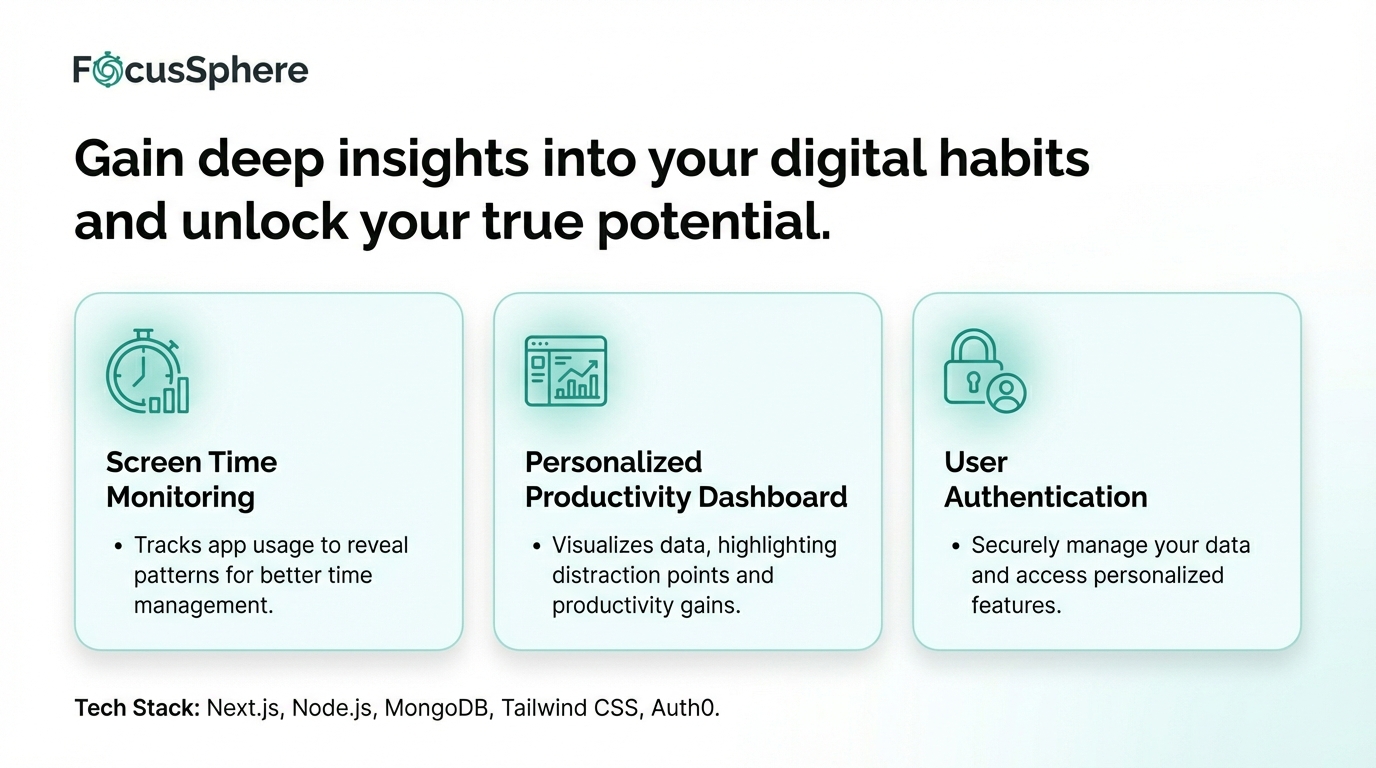 FocusSphere

Gain deep insights into your digital habits and unlock your true potential.

Screen Time Monitoring

• Tracks app usage to reveal patterns for better time management.

Personalized Productivity Dashboard

• Visualizes data, highlighting distraction points and productivity gains.

User Authentication

• Securely manage your data and access personalized features.

Tech Stack: Next.js, Node.js, MongoDB, Tailwind CSS, Auth0.